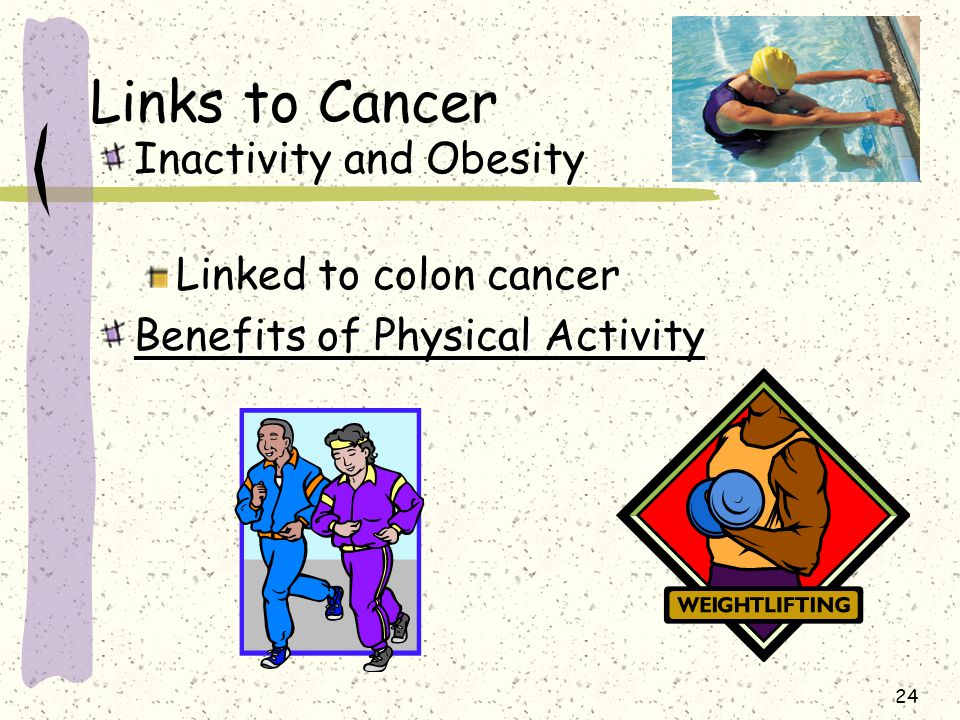 Links to Cancer

Inactivity and Obesity

Linked to colon cancer

Benefits of Physical Activity

WEIGHTLIFTING

24